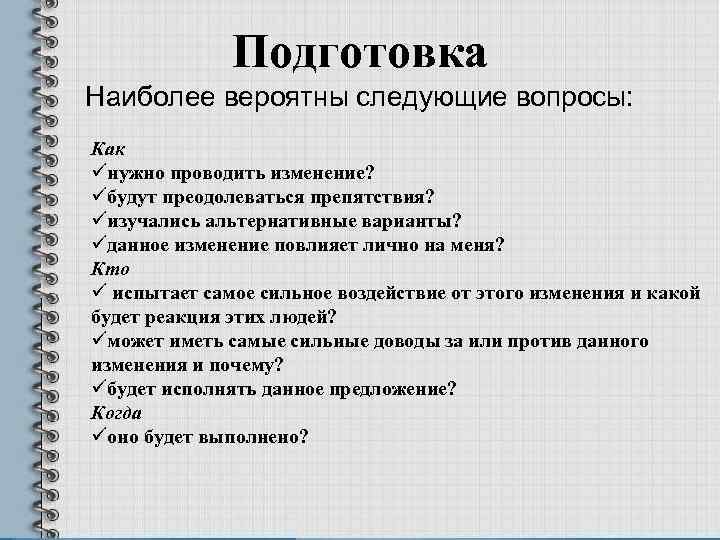 Подготовка

Наиболее вероятны следующие вопросы:

Как
✓нужно проводить изменение?
✓будут преодолеваться препятствия?
✓изучались альтернативные варианты?
✓данное изменение повлияет лично на меня?
Кто
✓ испытает самое сильное воздействие от этого изменения и какой будет реакция этих людей?
✓может иметь самые сильные доводы за или против данного изменения и почему?
✓будет исполнять данное предложение?
Когда
✓оно будет выполнено?